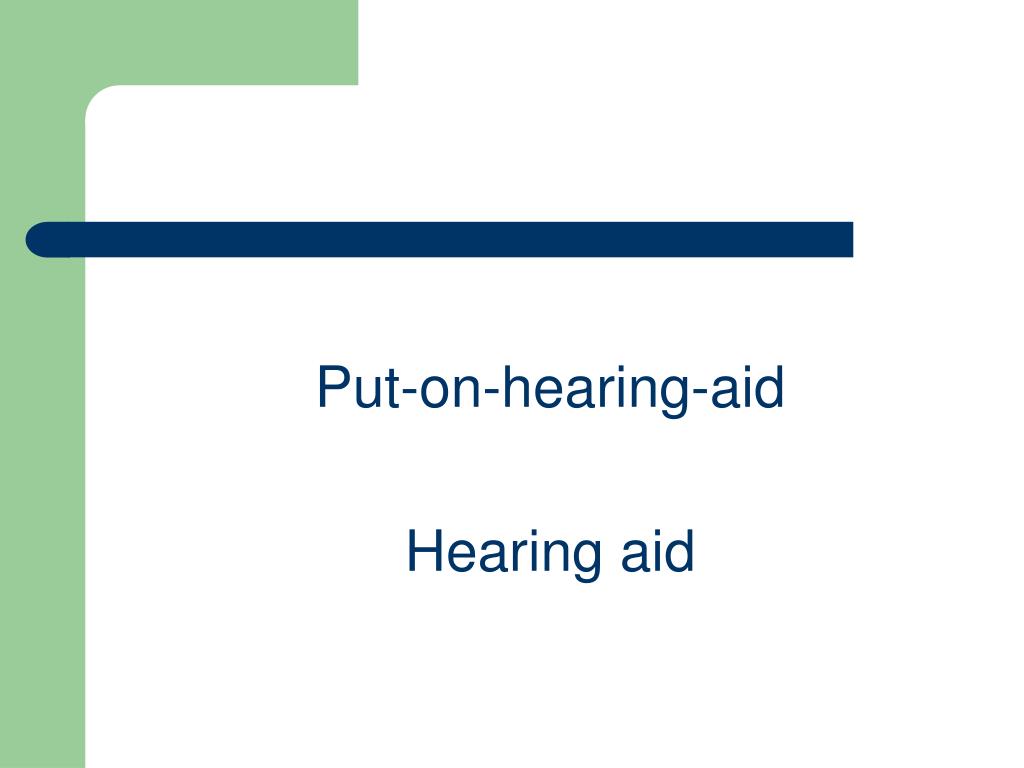 Put-on-hearing-aid

Hearing aid